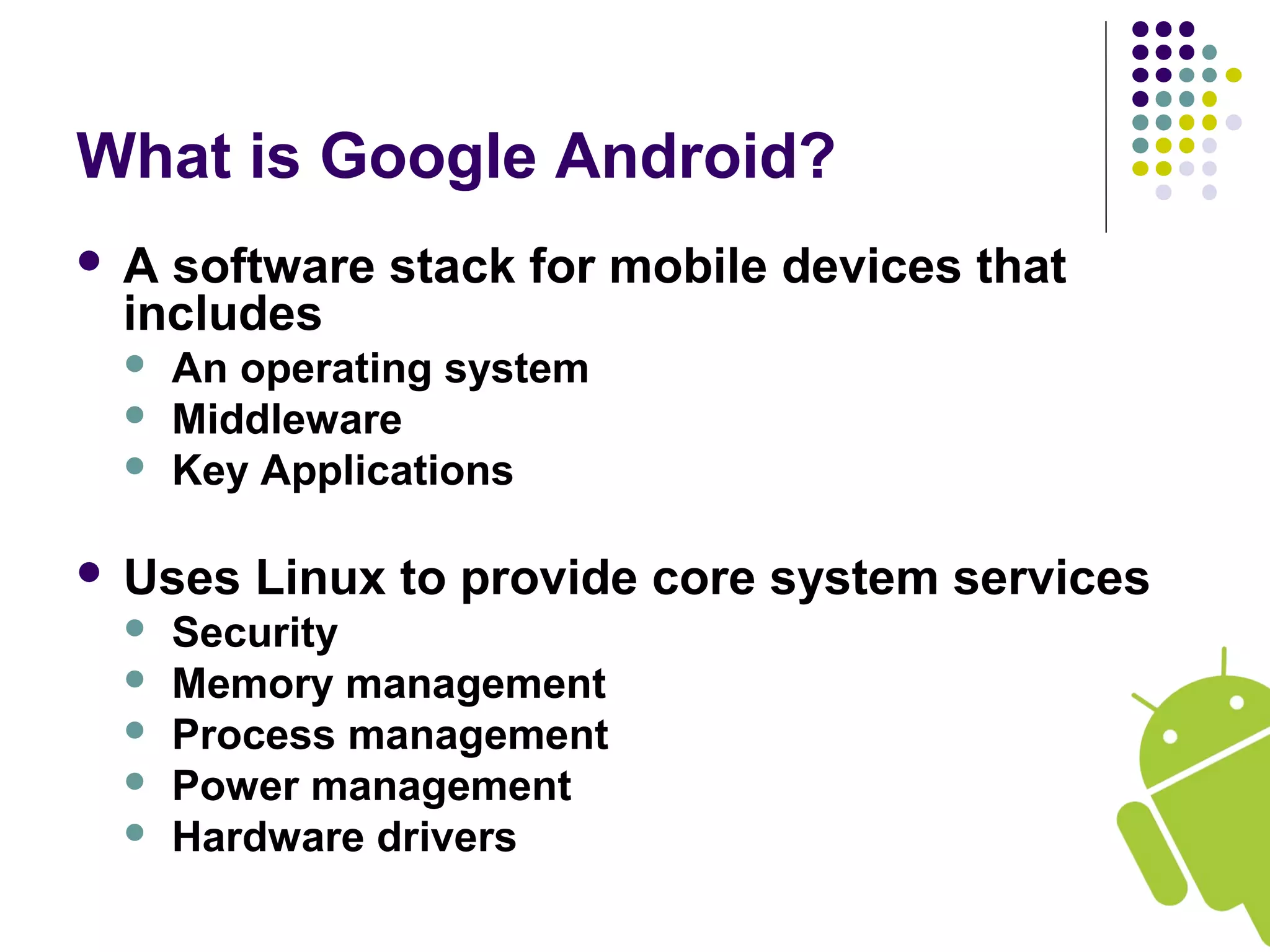 What is Google Android?

- A software stack for mobile devices that includes
  - An operating system
  - Middleware
  - Key Applications

- Uses Linux to provide core system services
  - Security
  - Memory management
  - Process management
  - Power management
  - Hardware drivers